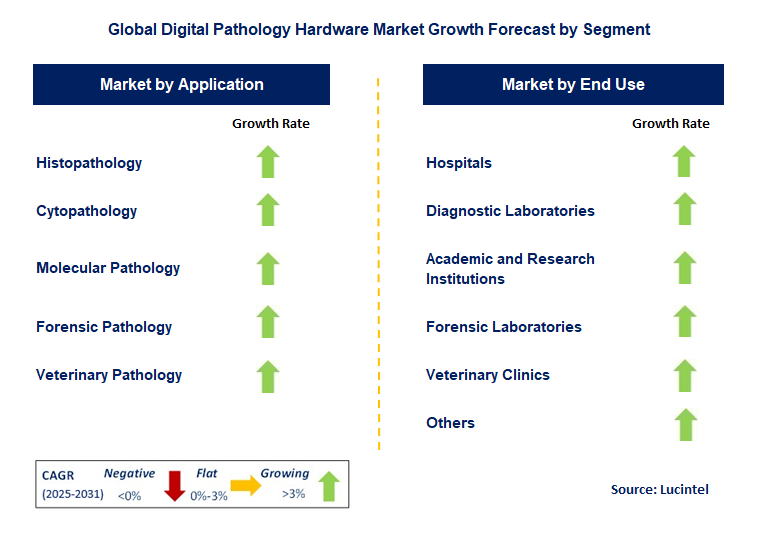 Global Digital Pathology Hardware Market Growth Forecast by Segment

Market by Application

Growth Rate

Histopathology

Cytopathology

Molecular Pathology

Forensic Pathology

Veterinary Pathology

Market by End Use

Growth Rate

Hospitals

Diagnostic Laboratories

Academic and Research Institutions

Forensic Laboratories

Veterinary Clinics

Others

CAGR (2025-2031) Negative <0% Flat 0%-3% Growing >3%

Source: Lucintel